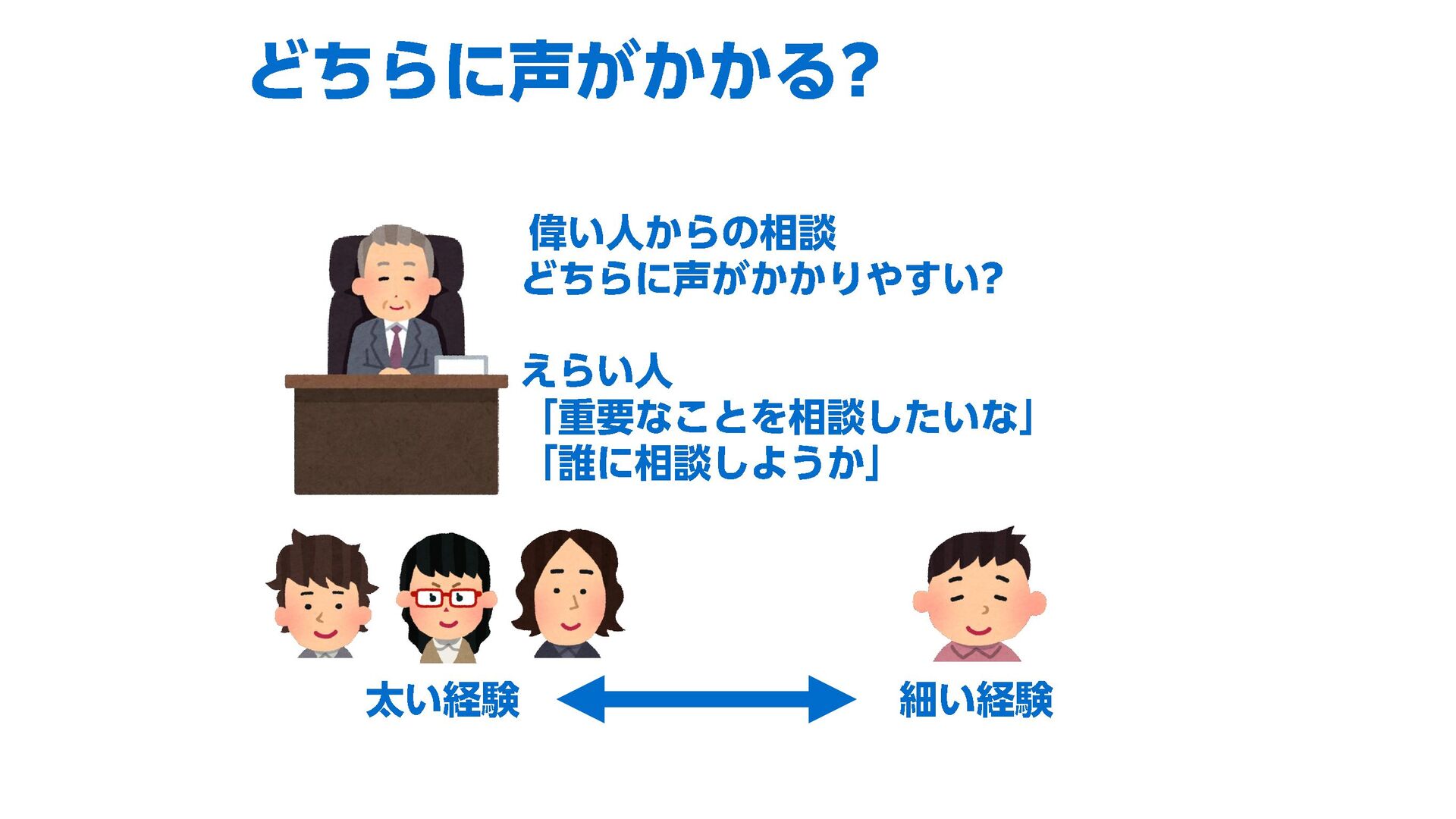 どちらに声がかかる?

偉い人からの相談
どちらに声がかかりやすい?

えらい人
「重要なことを相談したいな」
「誰に相談しようか」

太い経験

細い経験